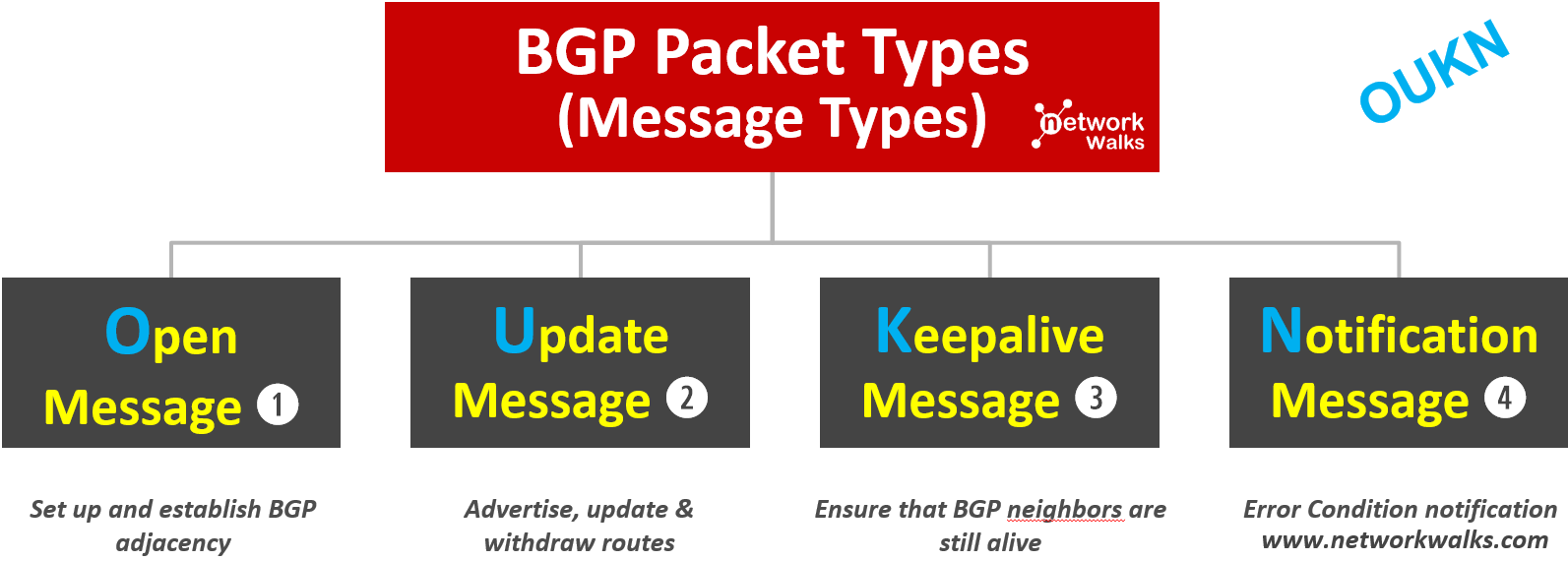 BGP Packet Types (Message Types)

network walks

OUKN

Open Message 1

Update Message 2

Keepalive Message 3

Notification Message 4

Set up and establish BGP adjacency

Advertise, update & withdraw routes

Ensure that BGP neighbors are still alive

Error Condition notification www.networkwalks.com